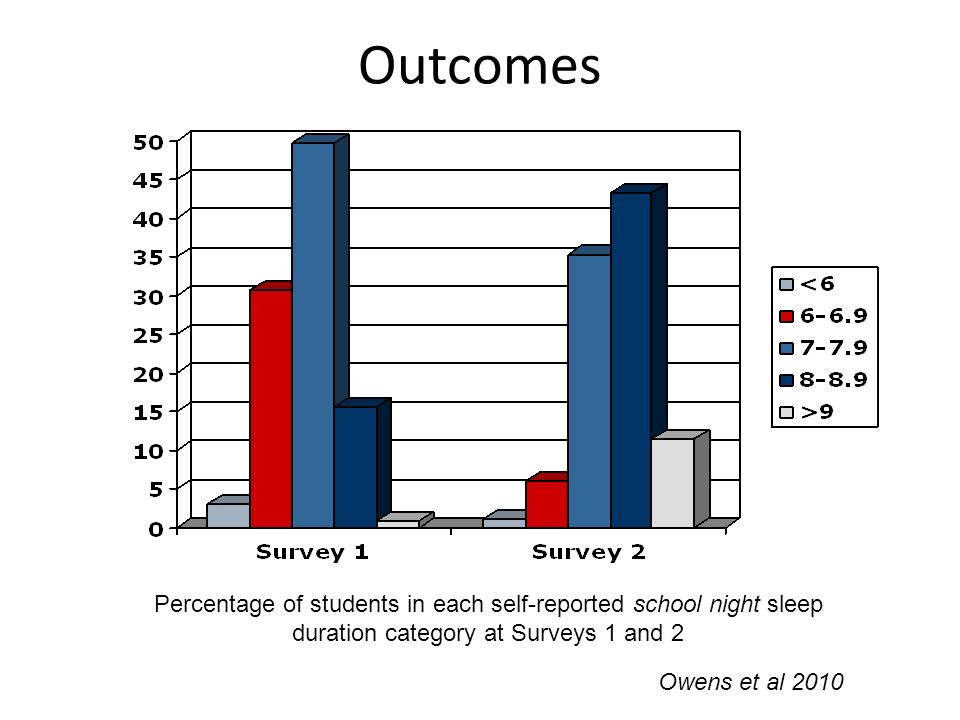 Outcomes

50
45
40
35
30
25
20
15
10
5
0

Survey 1
Survey 2

<6
6-6.9
7-7.9
8-8.9
>9

Percentage of students in each self-reported school night sleep duration category at Surveys 1 and 2

Owens et al 2010